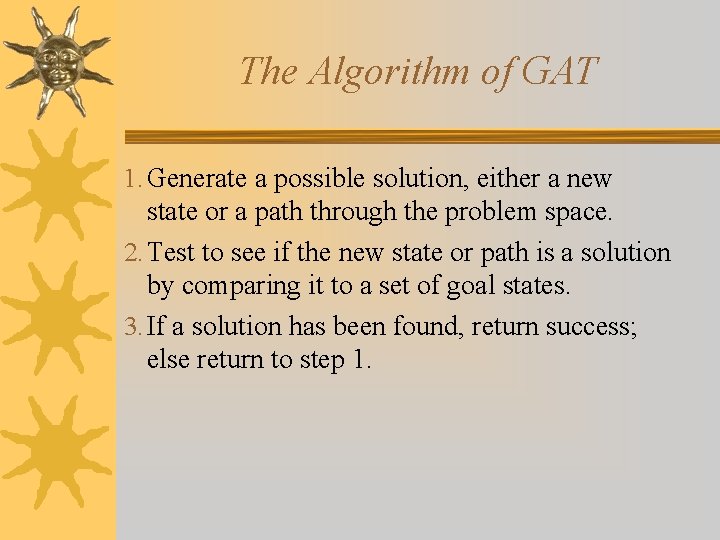 The Algorithm of GAT

1. Generate a possible solution, either a new state or a path through the problem space.

2. Test to see if the new state or path is a solution by comparing it to a set of goal states.

3. If a solution has been found, return success; else return to step 1.